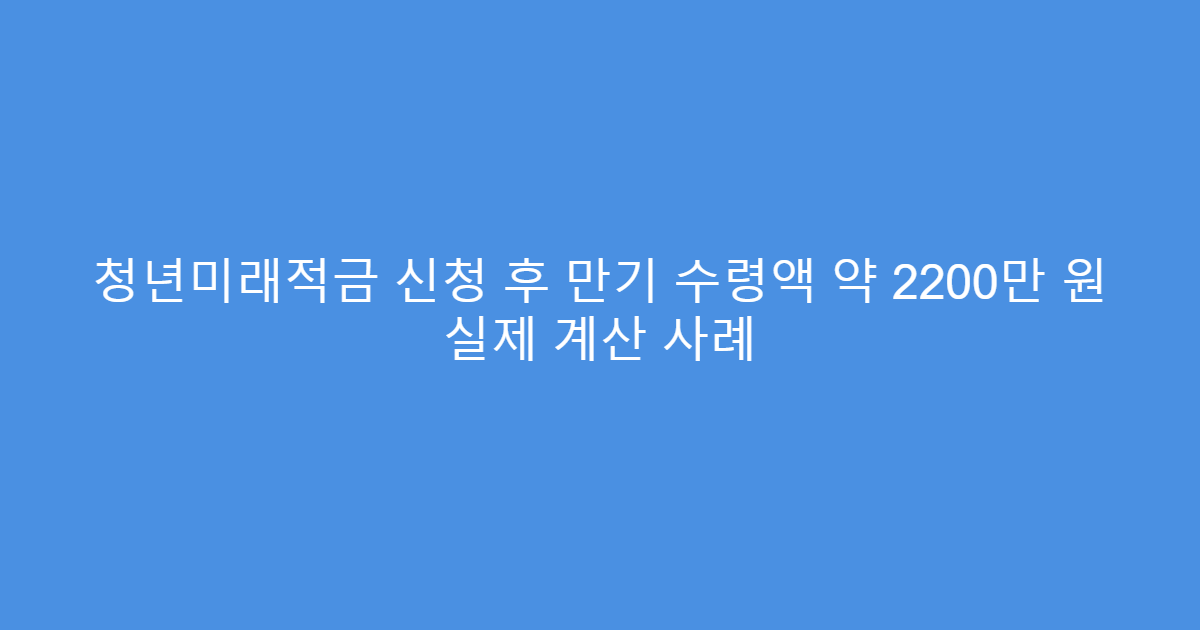 청년미래적금 신청 후 만기 수령액 약 2200만 원 실제 계산 사례